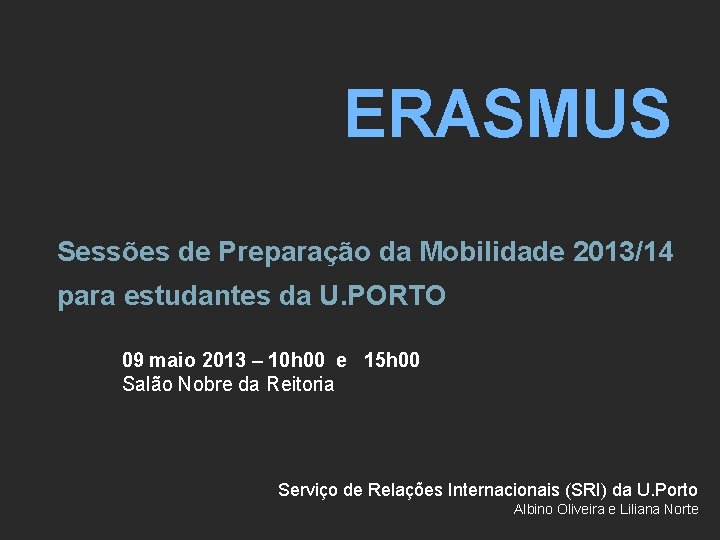 ERASMUS

Sessões de Preparação da Mobilidade 2013/14 para estudantes da U.PORTO

09 maio 2013 – 10h00 e 15h00
Salão Nobre da Reitoria

Serviço de Relações Internacionais (SRI) da U.Porto
Albino Oliveira e Liliana Norte